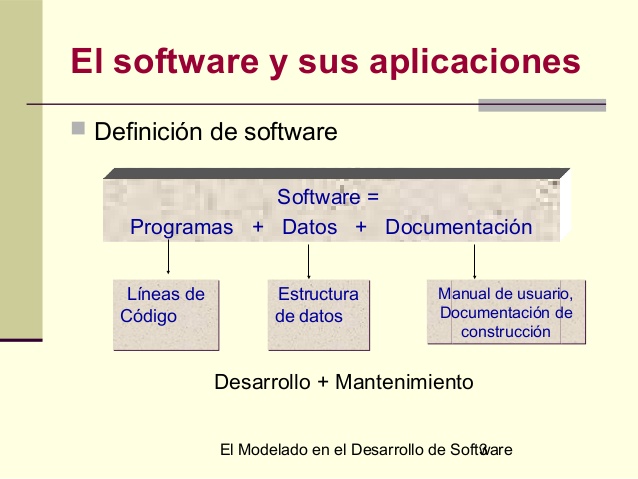 El software y sus aplicaciones

Definición de software

Software =
Programas + Datos + Documentación

Líneas de Código

Estructura de datos

Manual de usuario, Documentación de construcción

Desarrollo + Mantenimiento

El Modelado en el Desarrollo de Software 3